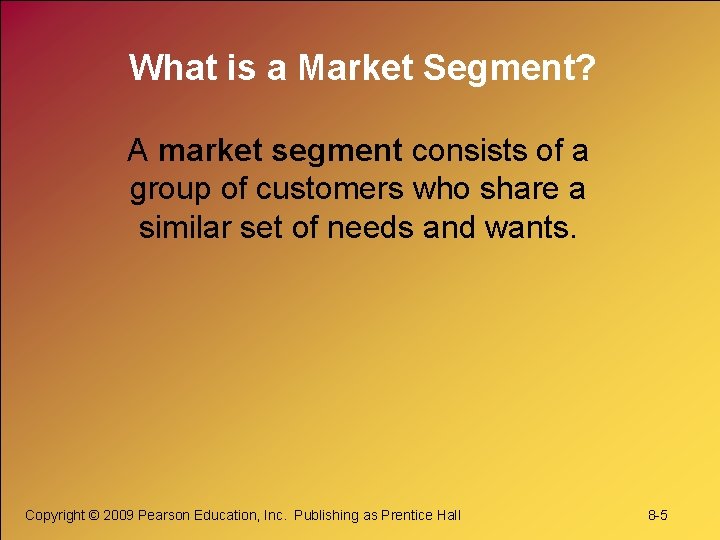 What is a Market Segment?

A market segment consists of a group of customers who share a similar set of needs and wants.

Copyright © 2009 Pearson Education, Inc. Publishing as Prentice Hall

8-5